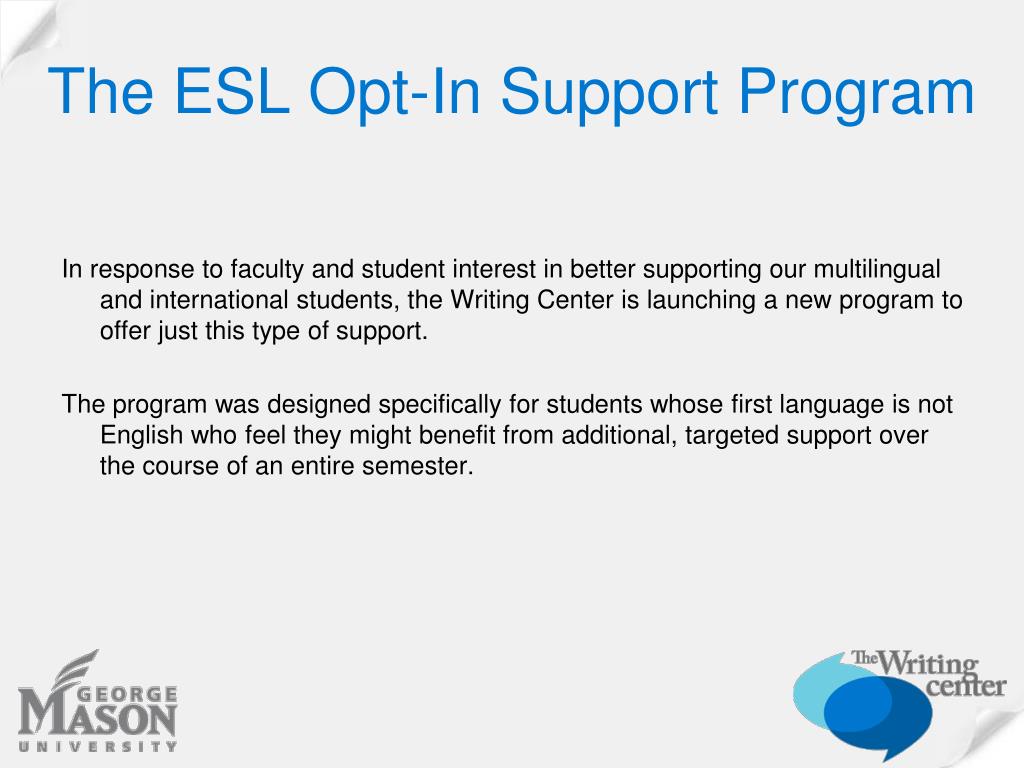 The ESL Opt-In Support Program

In response to faculty and student interest in better supporting our multilingual and international students, the Writing Center is launching a new program to offer just this type of support.

The program was designed specifically for students whose first language is not English who feel they might benefit from additional, targeted support over the course of an entire semester.

GEORGE MASON UNIVERSITY

The Writing center